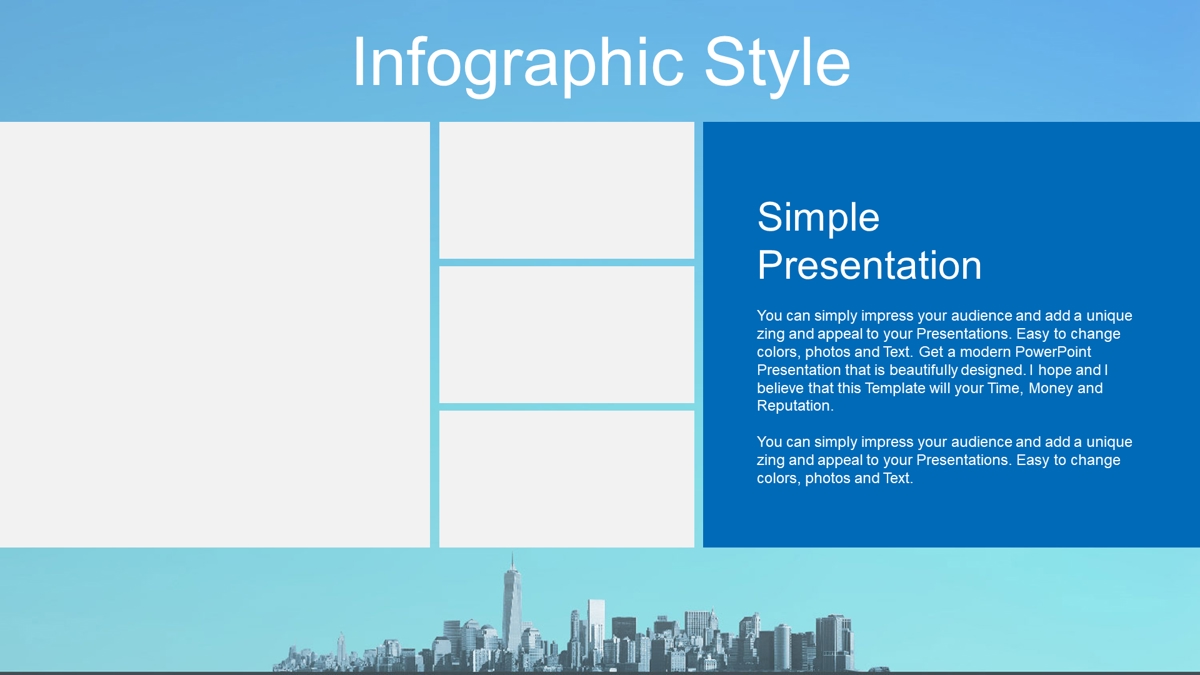 Infographic Style

Simple Presentation

You can simply impress your audience and add a unique zing and appeal to your Presentations. Easy to change colors, photos and Text. Get a modern PowerPoint Presentation that is beautifully designed. I hope and I believe that this Template will your Time, Money and Reputation.

You can simply impress your audience and add a unique zing and appeal to your Presentations. Easy to change colors, photos and Text.